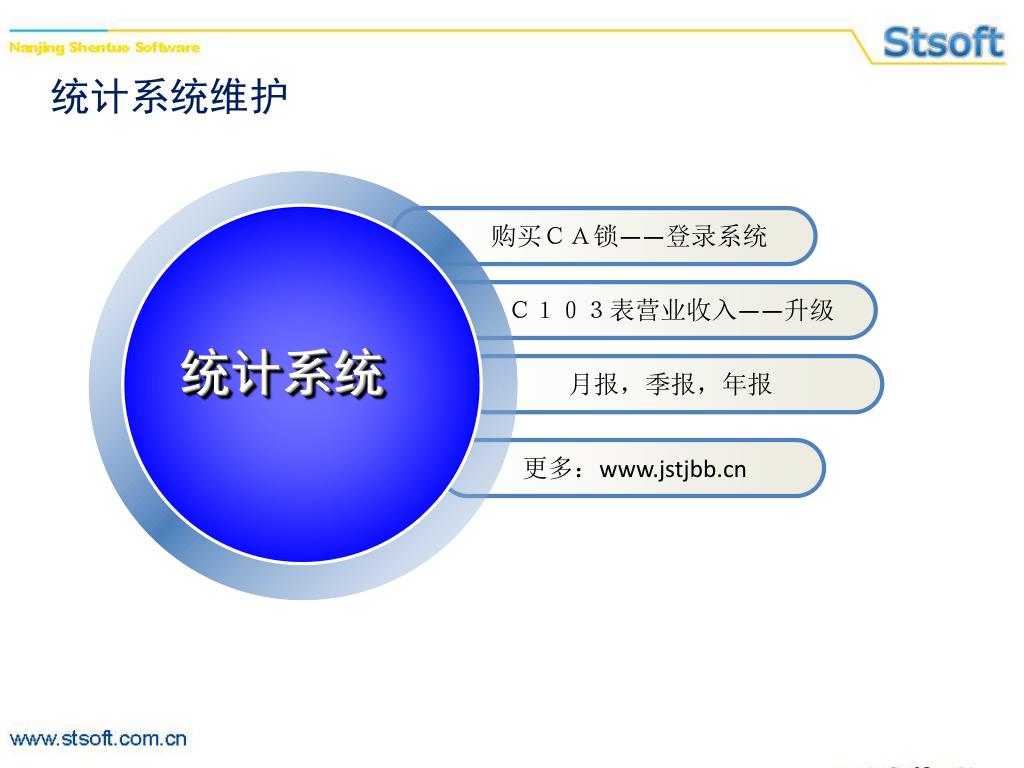 Nanjing Shentuo Software

Stsoft

统计系统维护

统计系统

购买ＣＡ锁——登录系统

Ｃ１０３表营业收入——升级

月报，季报，年报

更多：www.jstjbb.cn

www.stsoft.com.cn